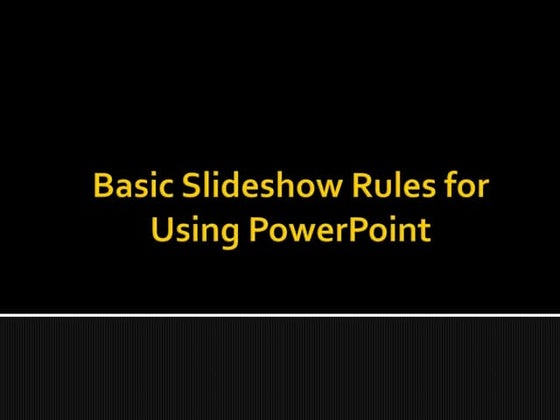 Basic Slideshow Rules for Using PowerPoint